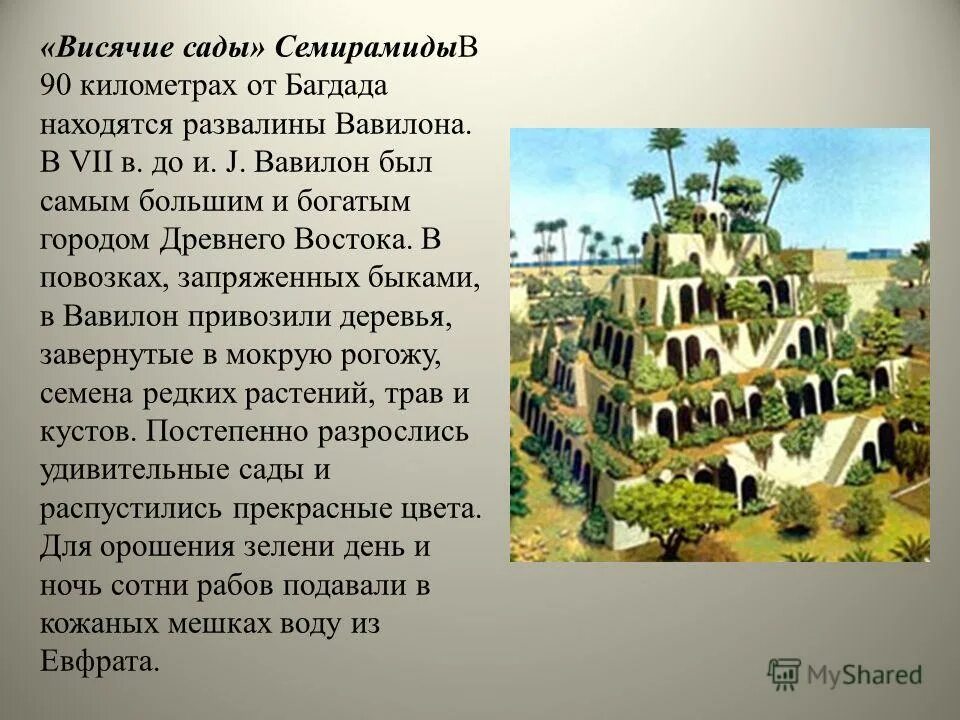 «Висячие сады» СемирамидыВ 90 километрах от Багдада находятся развалины Вавилона. В VII в. до и. J. Вавилон был самым большим и богатым городом Древнего Востока. В повозках, запряженных быками, в Вавилон привозили деревья, завернутые в мокрую рогожу, семена редких растений, трав и кустов. Постепенно разрослись удивительные сады и распустились прекрасные цвета. Для орошения зелени день и ночь сотни рабов подавали в кожаных мешках воду из Евфрата.

MyShared